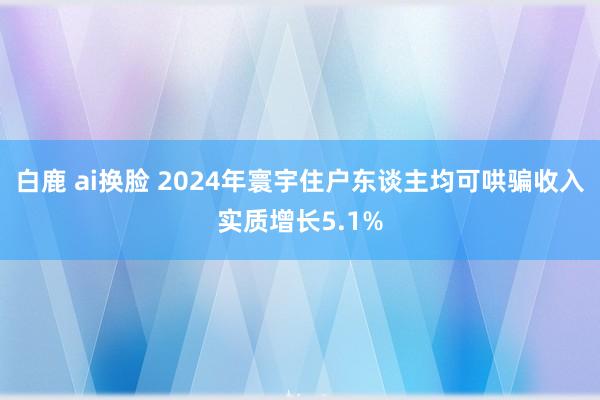 白鹿 ai换脸 2024年寰宇住户东谈主均可哄骗收入实质增长5.1%